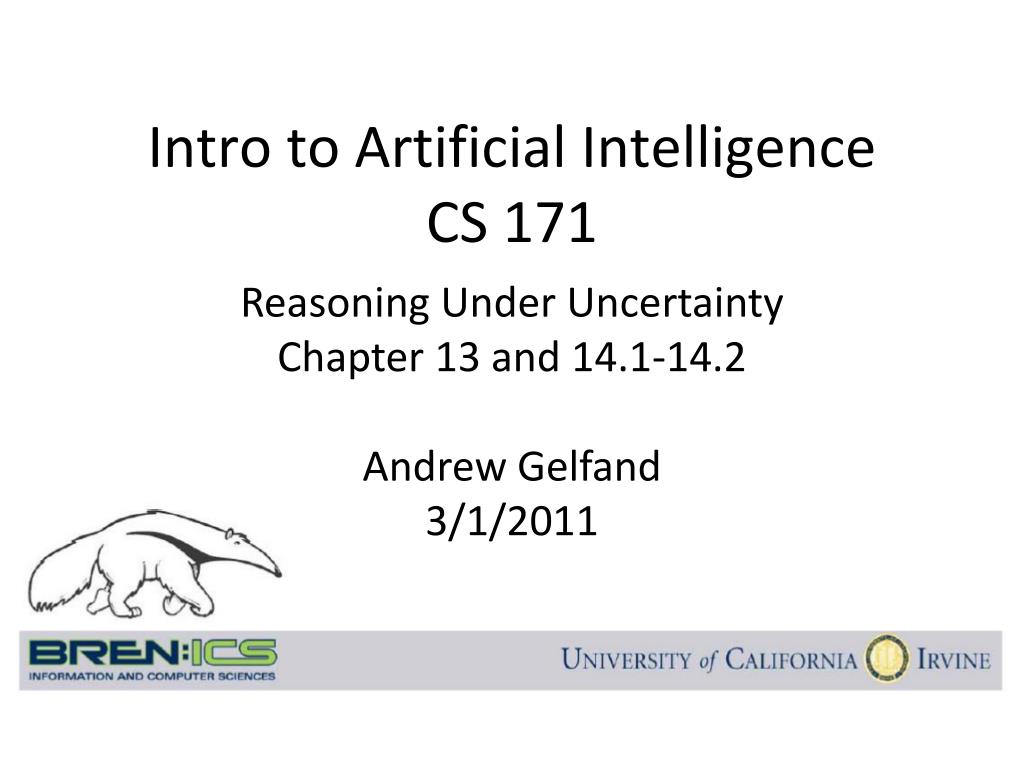 Intro to Artificial Intelligence
CS 171

Reasoning Under Uncertainty
Chapter 13 and 14.1-14.2

Andrew Gelfand
3/1/2011

BREN:ICS
INFORMATION AND COMPUTER SCIENCES

UNIVERSITY of CALIFORNIA IRVINE